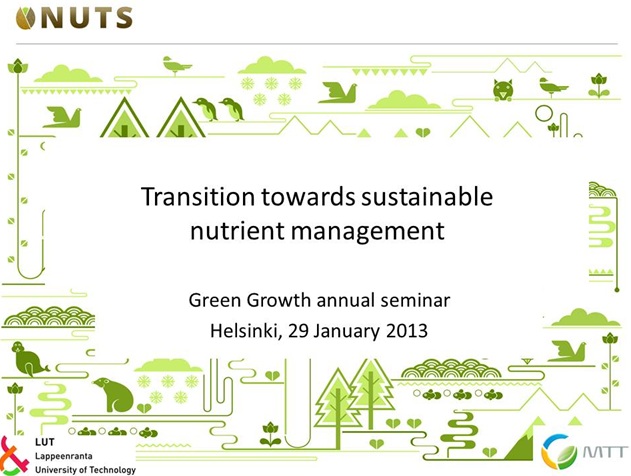 NUTS

Transition towards sustainable nutrient management

Green Growth annual seminar
Helsinki, 29 January 2013

LUT
Lappeenranta
University of Technology

MTT